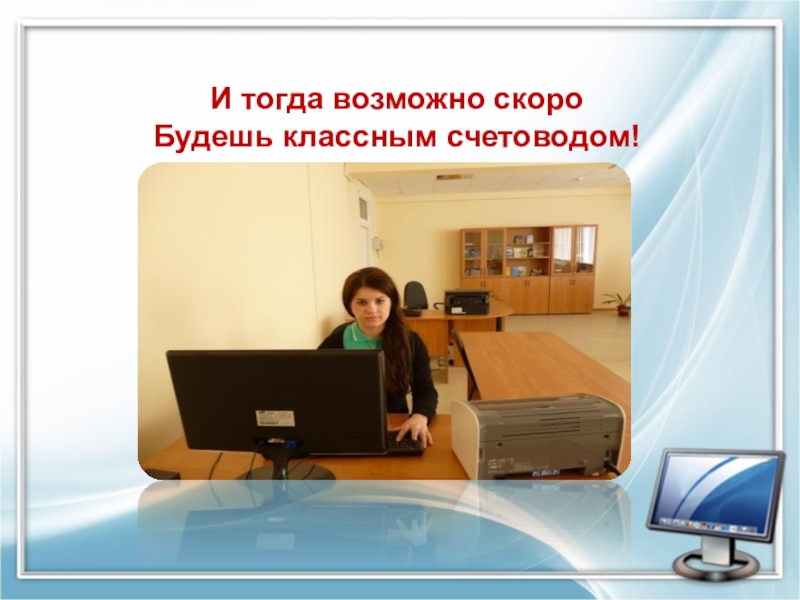 И тогда возможно скоро
Будешь классным счетоводом!